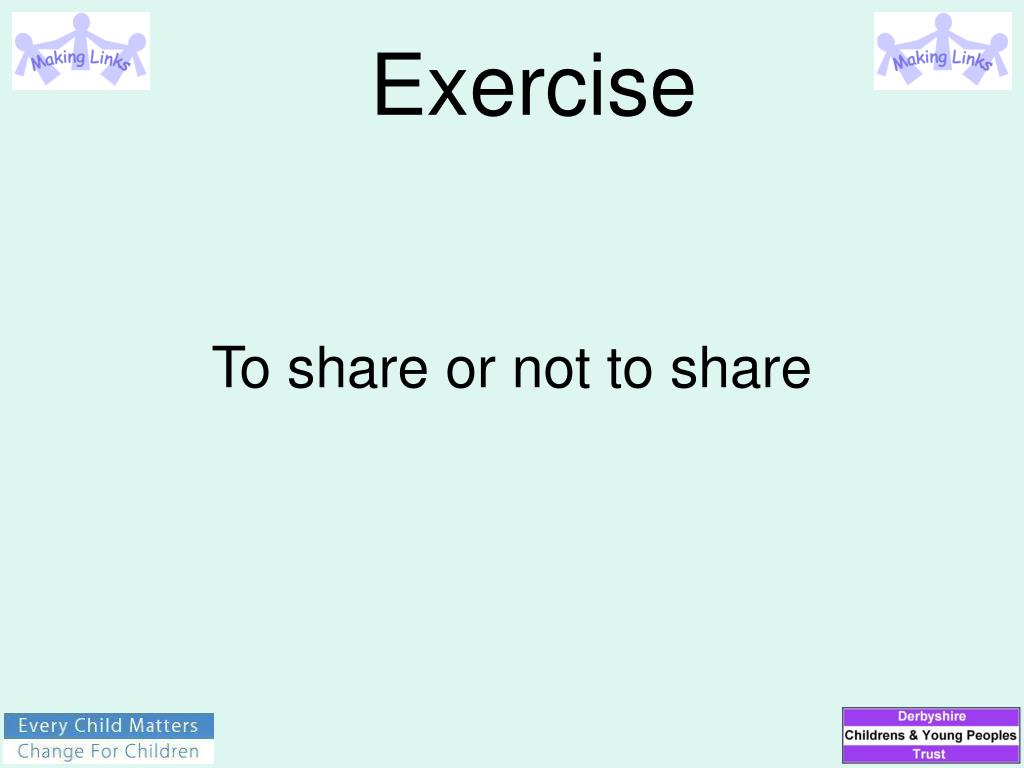 Making Links

Exercise

Making Links

To share or not to share

Every Child Matters
Change For Children

Derbyshire
Childrens & Young Peoples
Trust